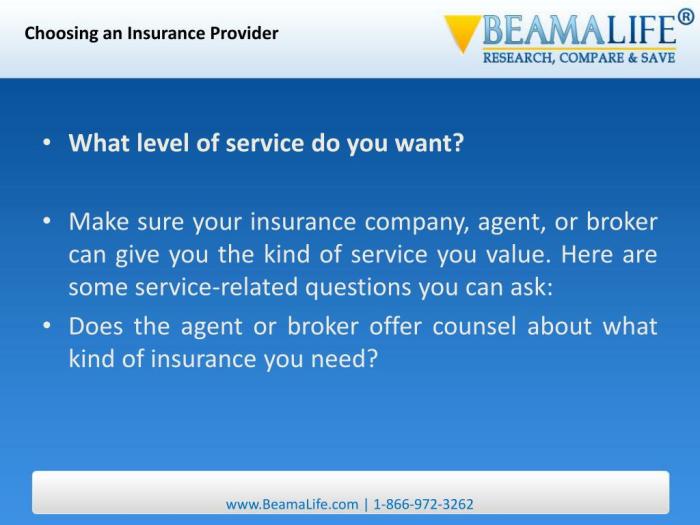 Choosing an Insurance Provider

BEAMALIFE®
RESEARCH, COMPARE & SAVE

• What level of service do you want?

• Make sure your insurance company, agent, or broker can give you the kind of service you value. Here are some service-related questions you can ask:

• Does the agent or broker offer counsel about what kind of insurance you need?

www.BeamaLife.com | 1-866-972-3262